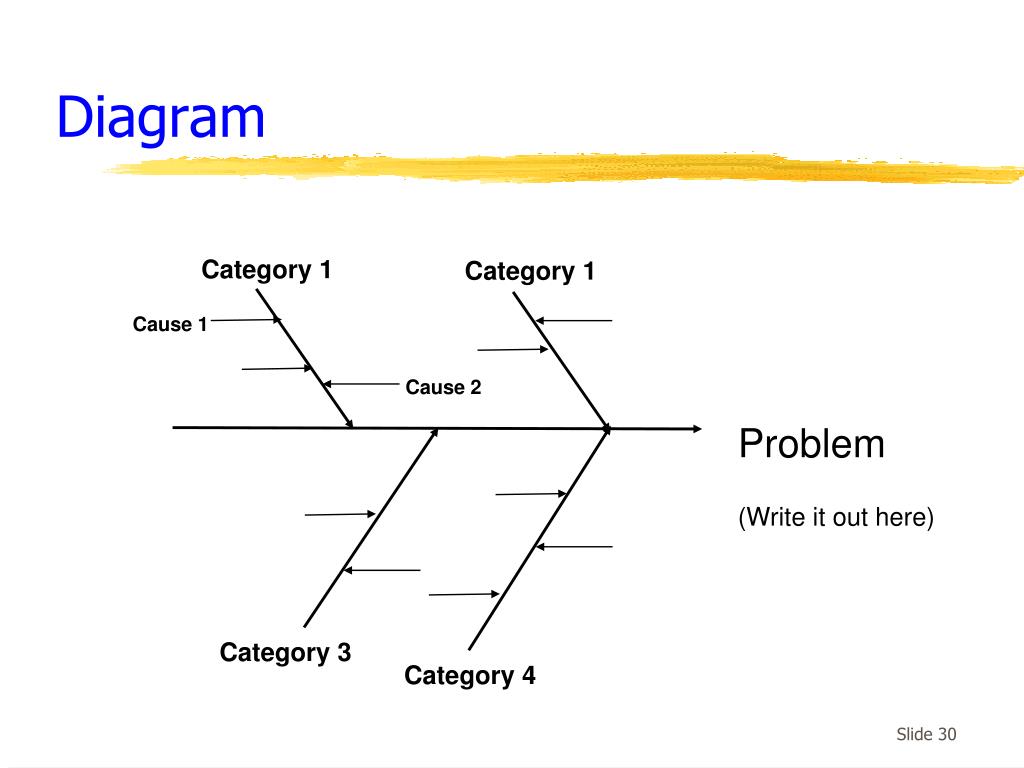 Diagram

Category 1

Category 1

Cause 1

Cause 2

Problem

(Write it out here)

Category 3

Category 4

Slide 30